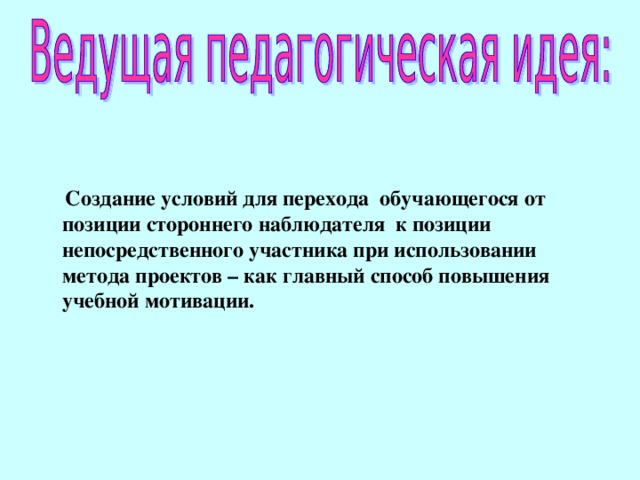 Ведущая педагогическая идея:

Создание условий для перехода обучающегося от позиции стороннего наблюдателя к позиции непосредственного участника при использовании метода проектов – как главный способ повышения учебной мотивации.